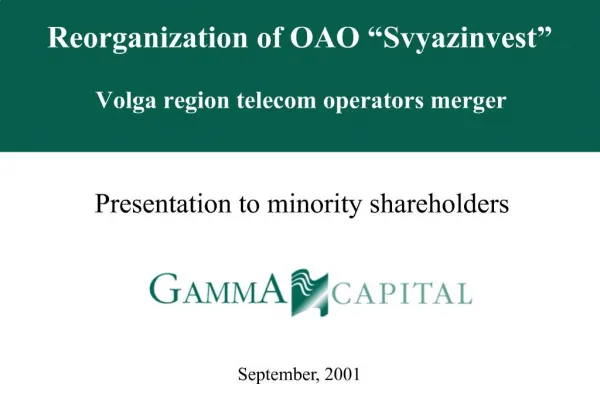 Reorganization of OAO “Svyazinvest”

Volga region telecom operators merger

Presentation to minority shareholders

GAMMA CAPITAL

September, 2001